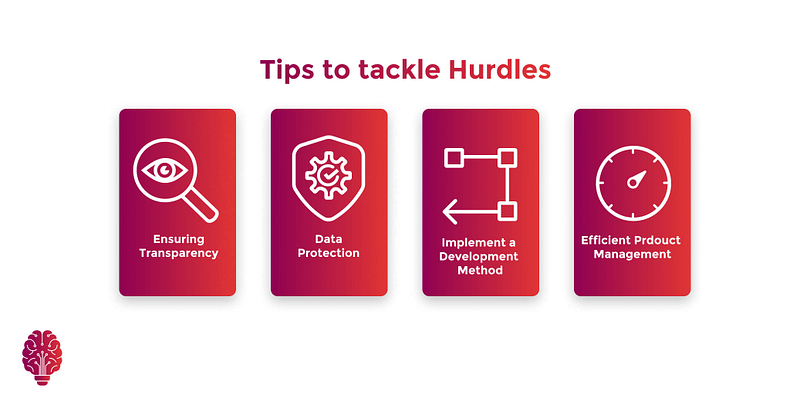 Tips to tackle Hurdles

Ensuring Transparency

Data Protection

Implement a Development Method

Efficient Prdouct Management